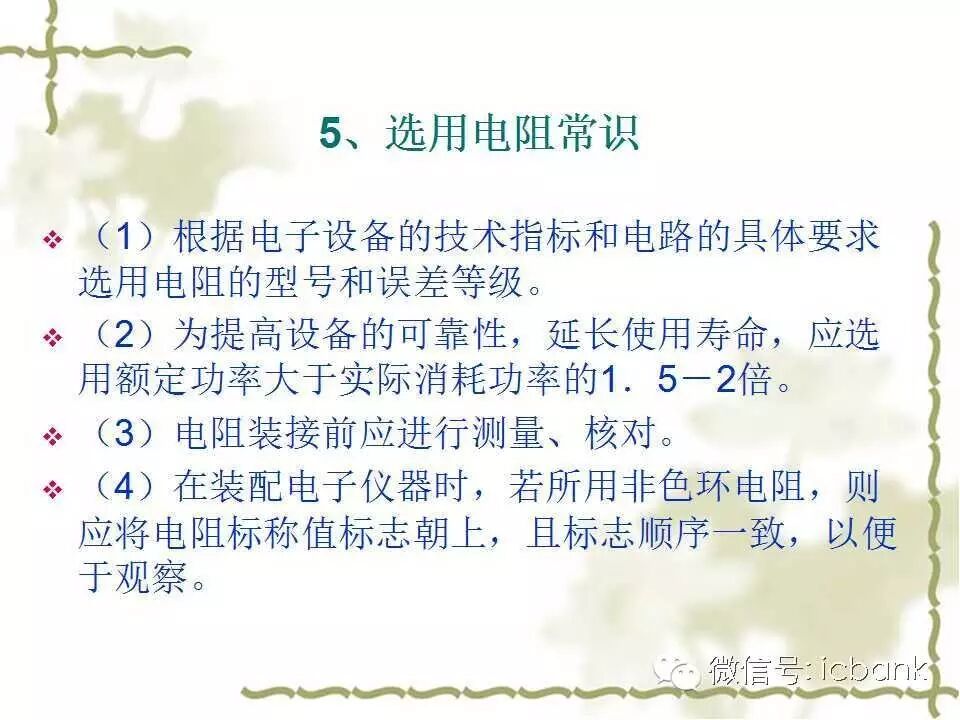 5、选用电阻常识

❖ （1）根据电子设备的技术指标和电路的具体要求选用电阻的型号和误差等级。

❖ （2）为提高设备的可靠性，延长使用寿命，应选用额定功率大于实际消耗功率的1．5－2倍。

❖ （3）电阻装接前应进行测量、核对。

❖ （4）在装配电子仪器时，若所用非色环电阻，则应将电阻标称值标志朝上，且标志顺序一致，以便于观察。

微信号: icbank